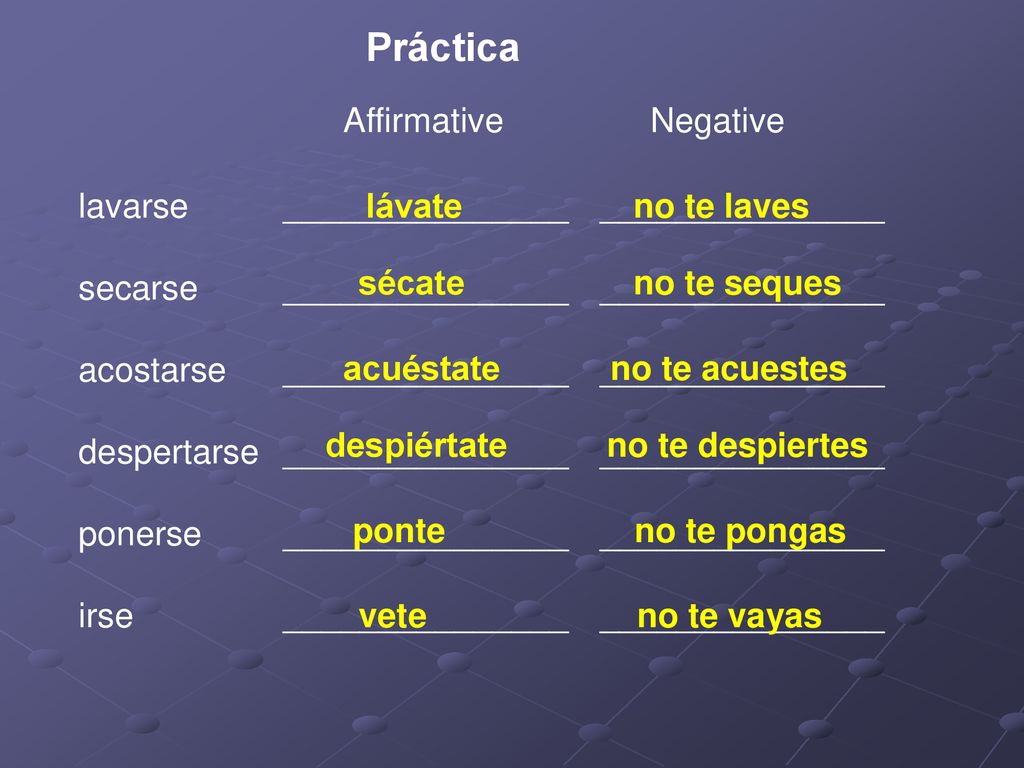 Práctica

| | Affirmative | Negative |
|---|---|---|
| lavarse | lávate | no te laves |
| secarse | sécate | no te seques |
| acostarse | acuéstate | no te acuestes |
| despertarse | despiértate | no te despiertes |
| ponerse | ponte | no te pongas |
| irse | vete | no te vayas |